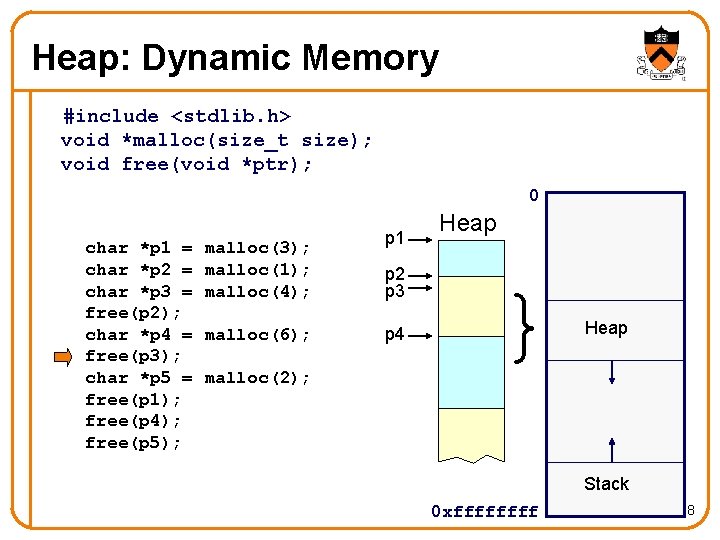 Heap: Dynamic Memory

#include <stdlib.h>
void *malloc(size_t size);
void free(void *ptr);

char *p1 = malloc(3);
char *p2 = malloc(1);
char *p3 = malloc(4);
free(p2);
char *p4 = malloc(6);
free(p3);
char *p5 = malloc(2);
free(p1);
free(p4);
free(p5);

Heap

p1
p2
p3
p4

0

Heap

Stack

0xffffffff

8